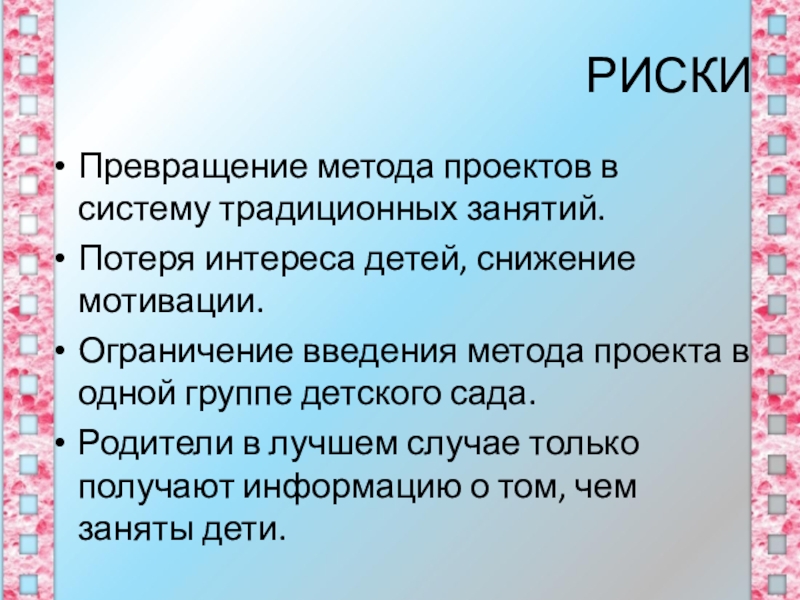 РИСКИ

• Превращение метода проектов в систему традиционных занятий.
• Потеря интереса детей, снижение мотивации.
• Ограничение введения метода проекта в одной группе детского сада.
• Родители в лучшем случае только получают информацию о том, чем заняты дети.